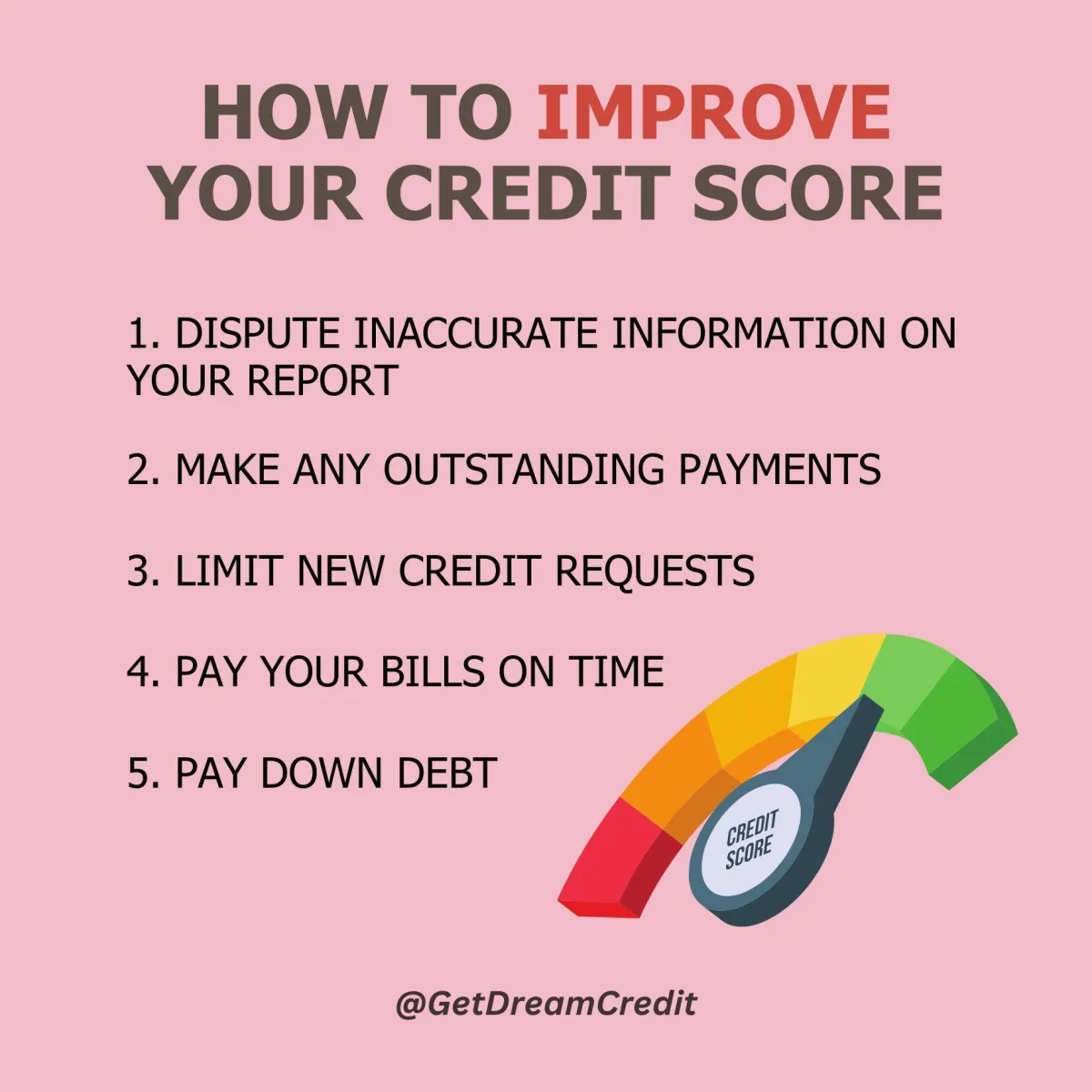 HOW TO IMPROVE YOUR CREDIT SCORE

1. DISPUTE INACCURATE INFORMATION ON YOUR REPORT

2. MAKE ANY OUTSTANDING PAYMENTS

3. LIMIT NEW CREDIT REQUESTS

4. PAY YOUR BILLS ON TIME

5. PAY DOWN DEBT

CREDIT SCORE

@GetDreamCredit